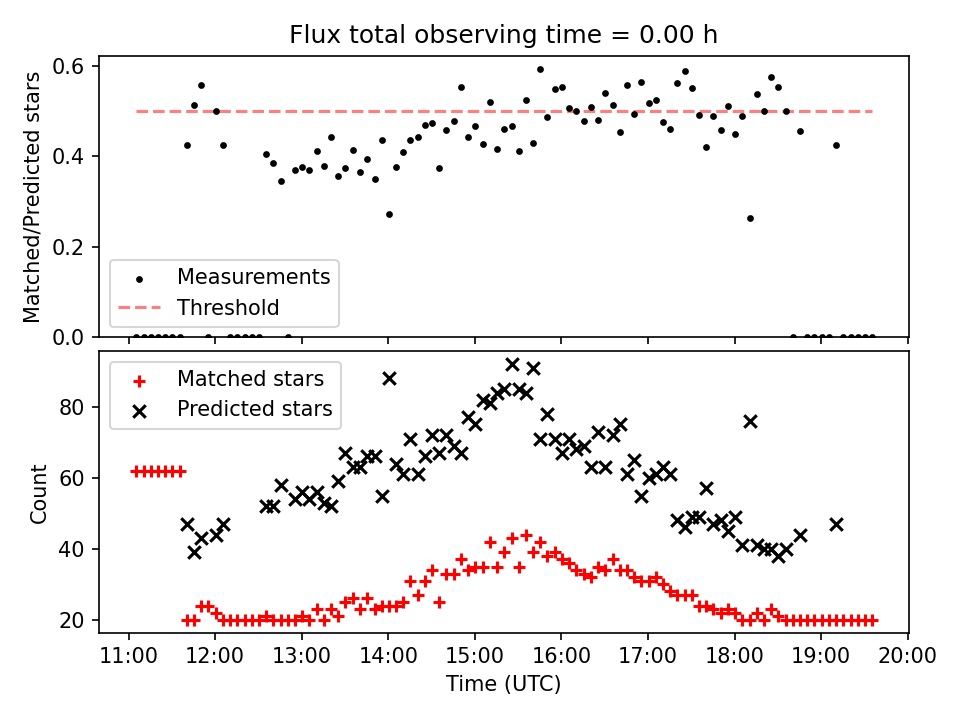 Flux total observing time = 0.00 h

Matched/Predicted stars

0.6
0.4
0.2
0.0

Measurements
Threshold

Count

80
60
40
20

Matched stars
Predicted stars

11:00 12:00 13:00 14:00 15:00 16:00 17:00 18:00 19:00 20:00

Time (UTC)